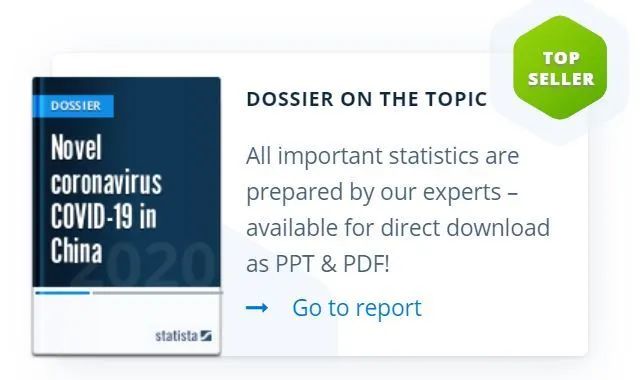 DOSSIER

Novel coronavirus COVID-19 in China

2020

statista

TOP SELLER

DOSSIER ON THE TOPIC

All important statistics are prepared by our experts – available for direct download as PPT & PDF!

→ Go to report